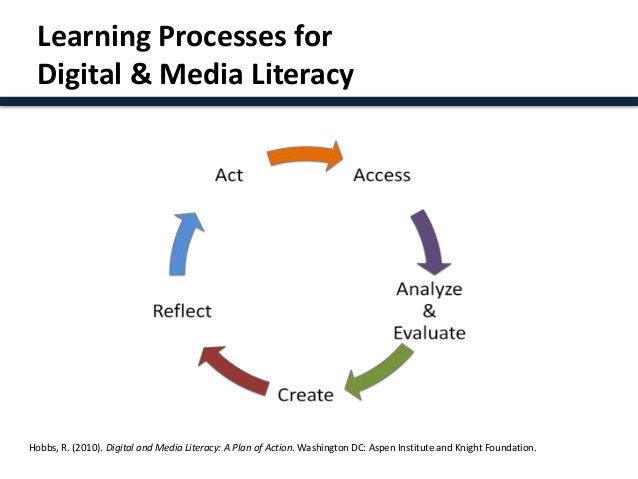 Learning Processes for Digital & Media Literacy

Act

Access

Analyze & Evaluate

Create

Reflect

Hobbs, R. (2010). Digital and Media Literacy: A Plan of Action. Washington DC: Aspen Institute and Knight Foundation.